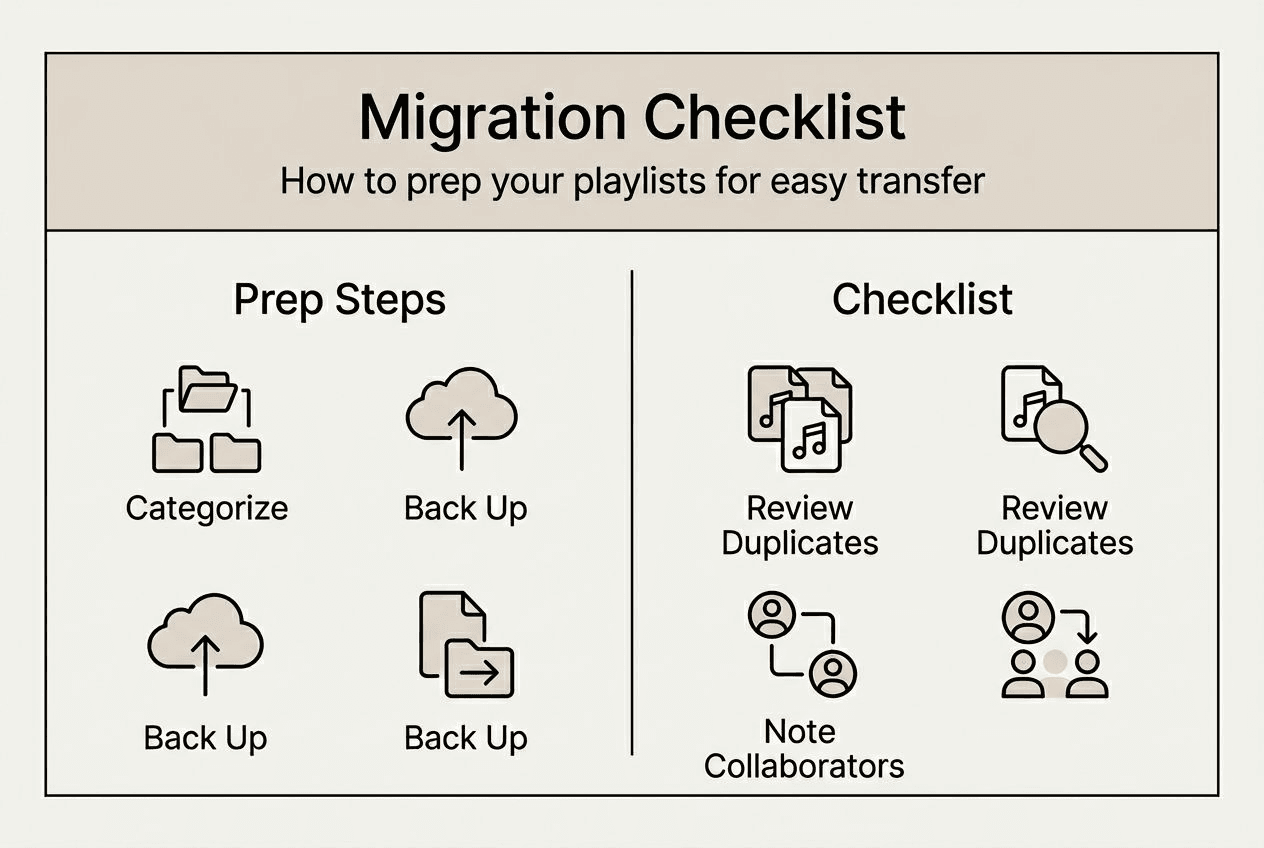 Migration Checklist

How to prep your playlists for easy transfer

Prep Steps

Categorize

Back Up

Back Up

Back Up

Checklist

Review Duplicates

Review Duplicates

Note Collaborators